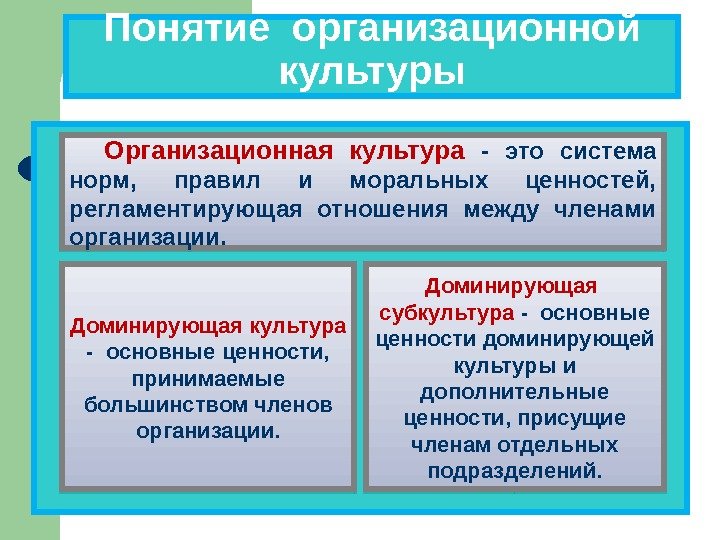 Понятие организационной культуры

Организационная культура - это система норм, правил и моральных ценностей, регламентирующая отношения между членами организации.

Доминирующая культура - основные ценности, принимаемые большинством членов организации.

Доминирующая субкультура - основные ценности доминирующей культуры и дополнительные ценности, присущие членам отдельных подразделений.